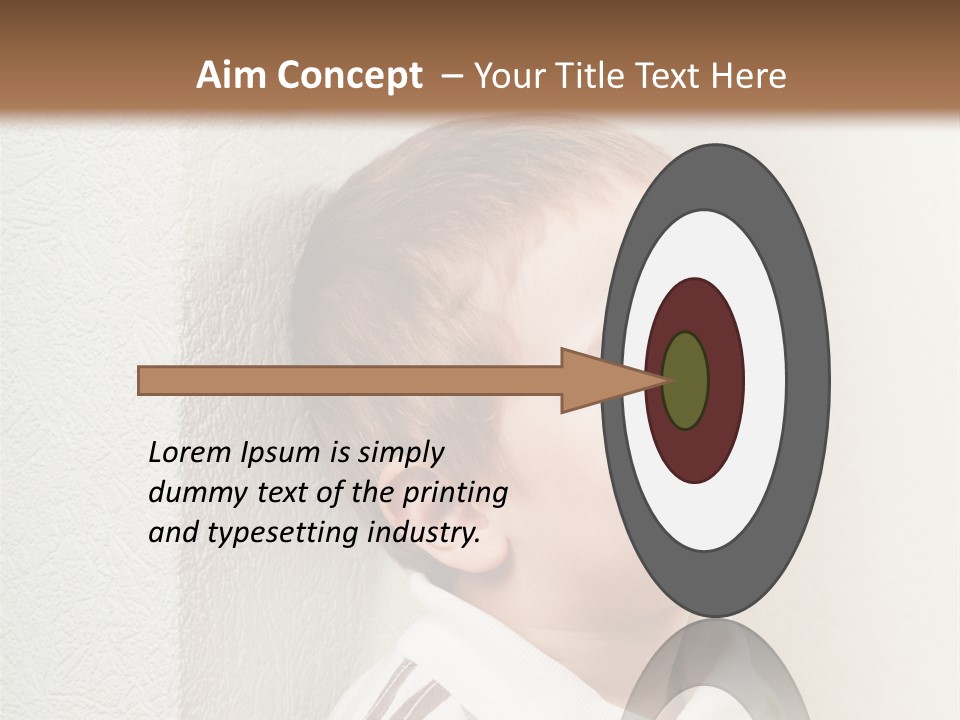 Aim Concept – Your Title Text Here

Lorem Ipsum is simply dummy text of the printing and typesetting industry.